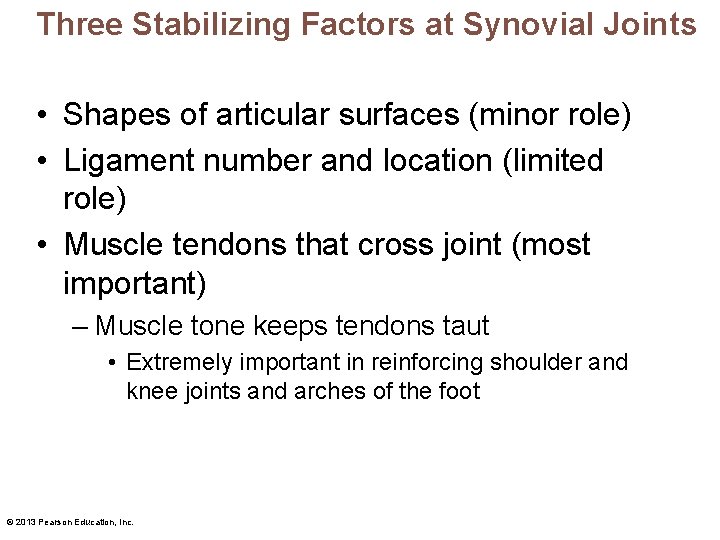 Three Stabilizing Factors at Synovial Joints

• Shapes of articular surfaces (minor role)
• Ligament number and location (limited role)
• Muscle tendons that cross joint (most important)
– Muscle tone keeps tendons taut
• Extremely important in reinforcing shoulder and knee joints and arches of the foot

© 2013 Pearson Education, Inc.